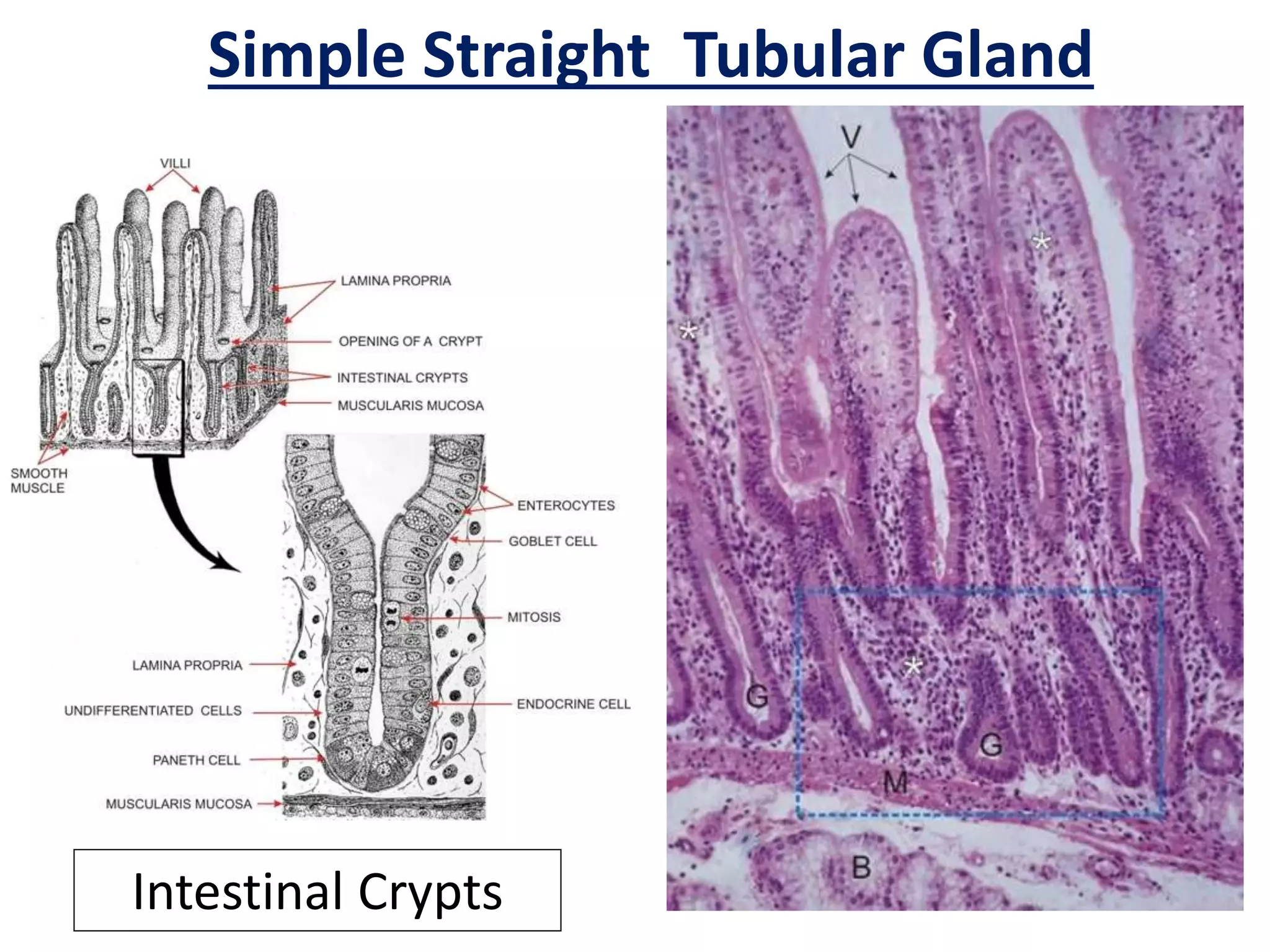 Simple Straight Tubular Gland

VILLI

LAMINA PROPRIA

OPENING OF A CRYPT

INTESTINAL CRYPTS

MUSCULARIS MUCOSA

SMOOTH MUSCLE

ENTEROCYTES

GOBLET CELL

MITOSIS

LAMINA PROPRIA

UNDIFFERENTIATED CELLS

ENDOCRINE CELL

PANETH CELL

MUSCULARIS MUCOSA

Intestinal Crypts

V

*

*

*

G

G

M

B